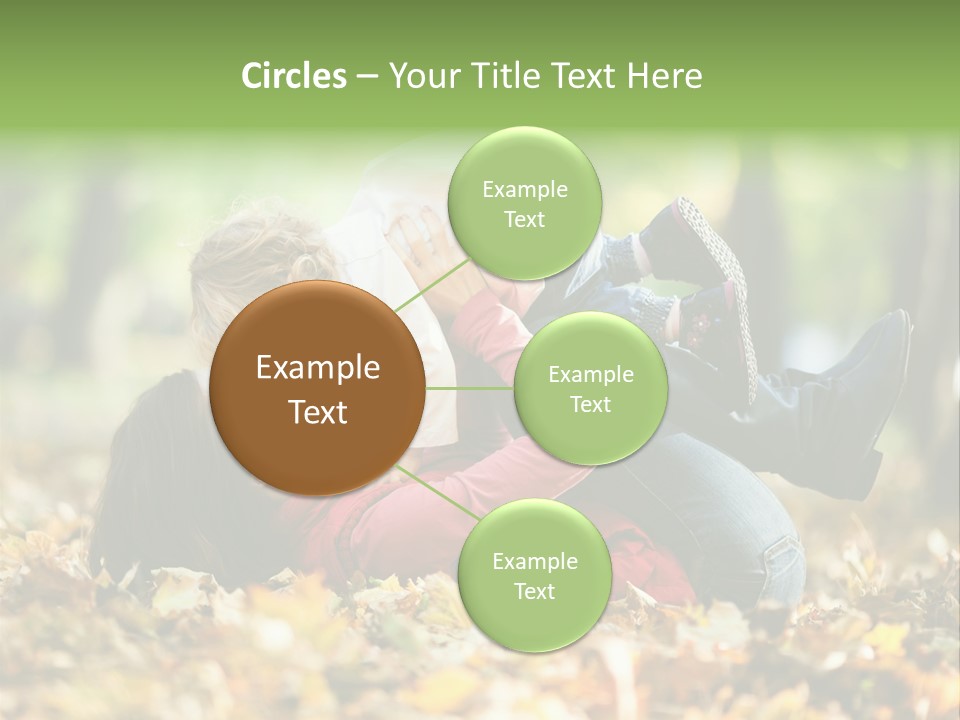 Circles – Your Title Text Here

Example Text

Example Text

Example Text

Example Text